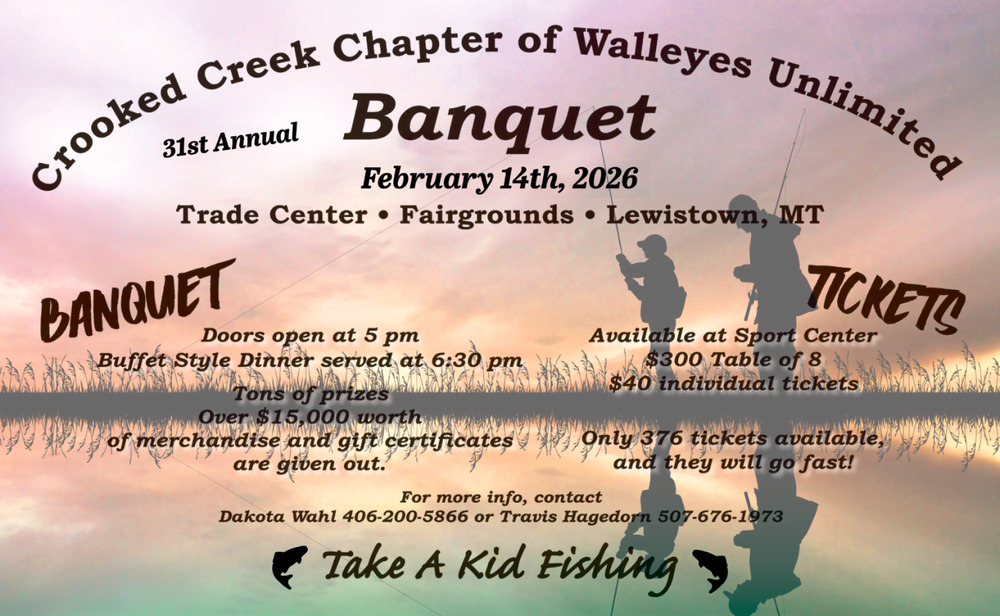 Crooked Creek Chapter of Walleyes Unlimited

31st Annual

Banquet

February 14th, 2026

Trade Center • Fairgrounds • Lewistown, MT

BANQUET

Doors open at 5 pm
Buffet Style Dinner served at 6:30 pm

Tons of prizes
Over $15,000 worth
of merchandise and gift certificates
are given out.

TICKETS

Available at Sport Center
$300 Table of 8
$40 individual tickets

Only 376 tickets available,
and they will go fast!

For more info, contact
Dakota Wahl 406-200-5866 or Travis Hagedorn 507-676-1973

Take A Kid Fishing